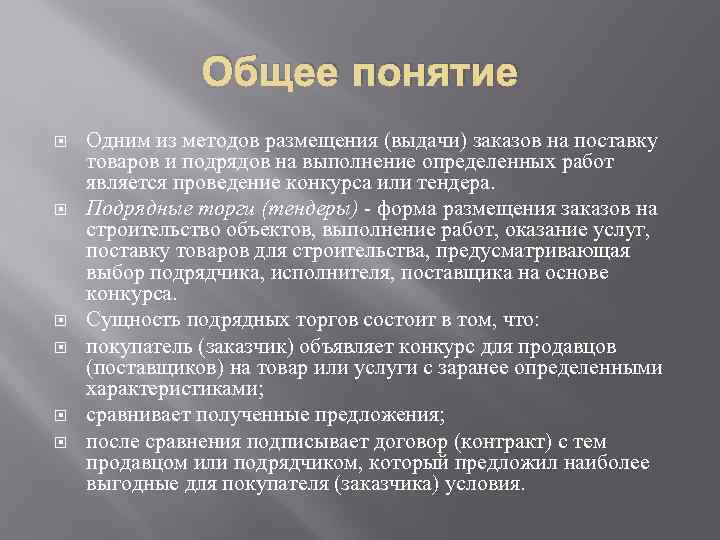 Общее понятие

Одним из методов размещения (выдачи) заказов на поставку товаров и подрядов на выполнение определенных работ является проведение конкурса или тендера.

Подрядные торги (тендеры) - форма размещения заказов на строительство объектов, выполнение работ, оказание услуг, поставку товаров для строительства, предусматривающая выбор подрядчика, исполнителя, поставщика на основе конкурса.

Сущность подрядных торгов состоит в том, что:

покупатель (заказчик) объявляет конкурс для продавцов (поставщиков) на товар или услуги с заранее определенными характеристиками;

сравнивает полученные предложения;

после сравнения подписывает договор (контракт) с тем продавцом или подрядчиком, который предложил наиболее выгодные для покупателя (заказчика) условия.